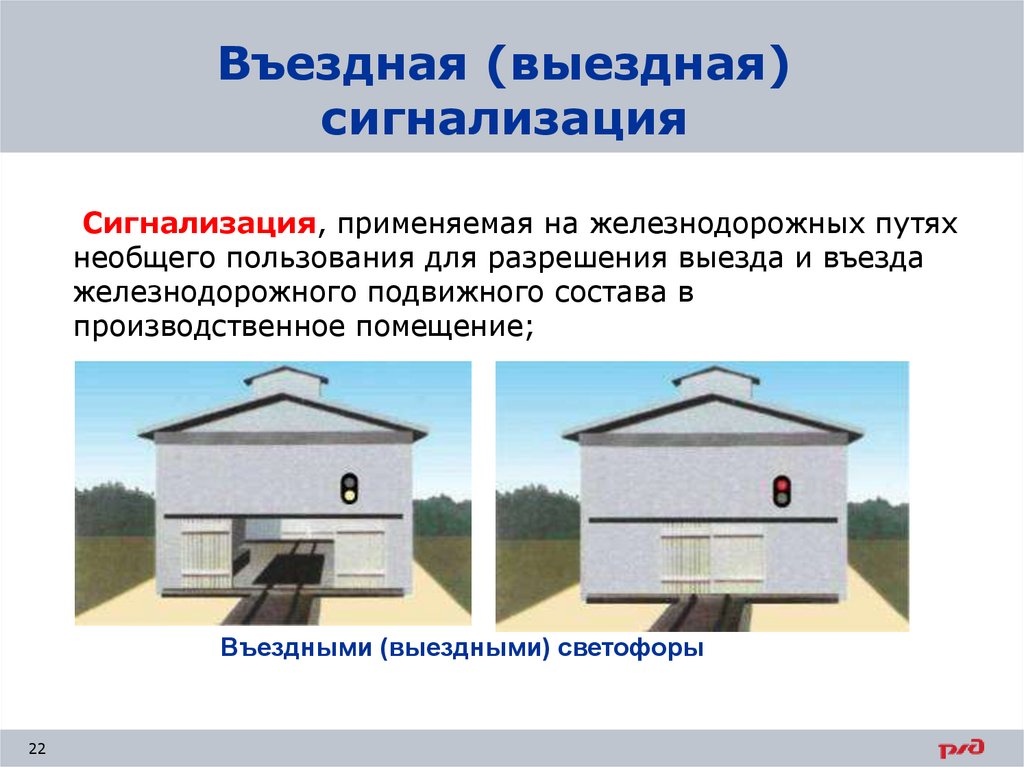 Въездная (выездная) сигнализация

Сигнализация, применяемая на железнодорожных путях необщего пользования для разрешения выезда и въезда железнодорожного подвижного состава в производственное помещение;

Въездными (выездными) светофоры

22

РЖД